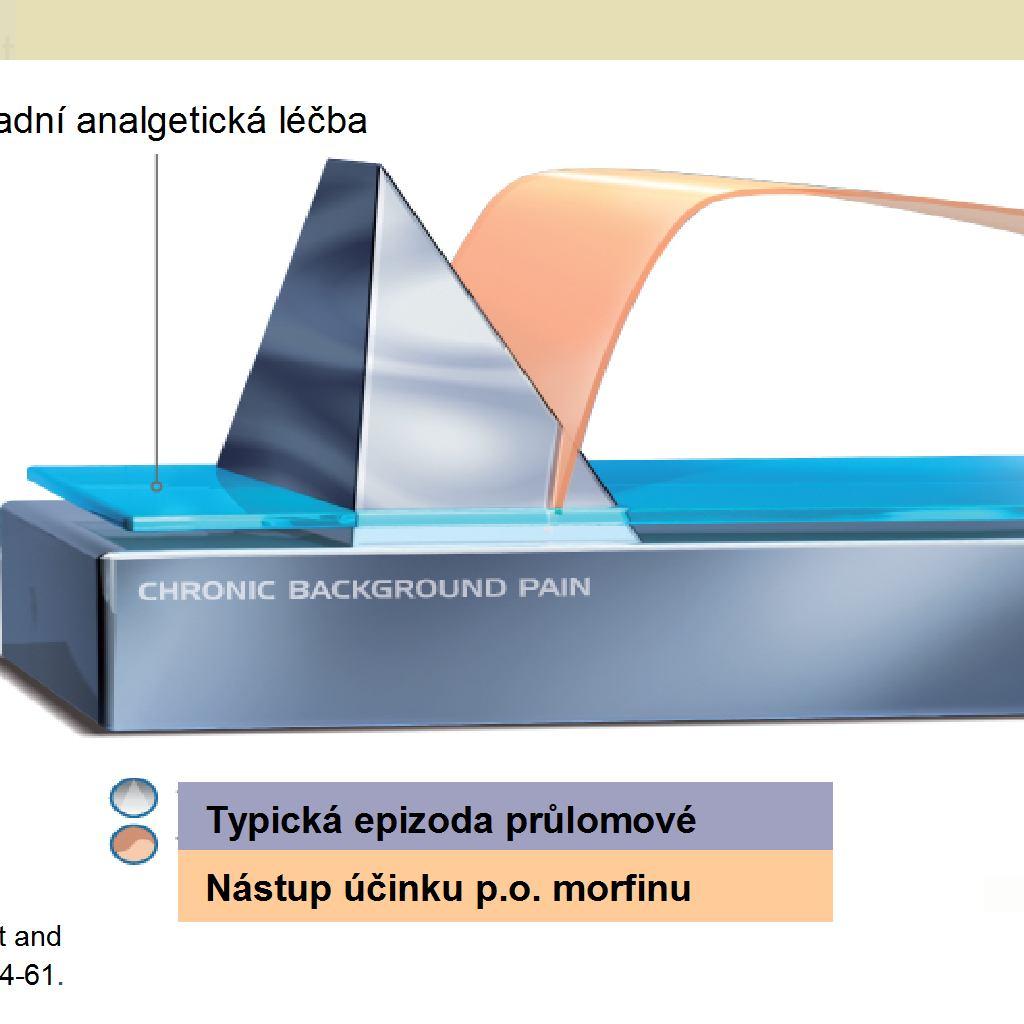 adní analgetická léčba

CHRONIC BACKGROUND PAIN

Typická epizoda průlomové

Nástup účinku p.o. morfinu

t and
4-61.